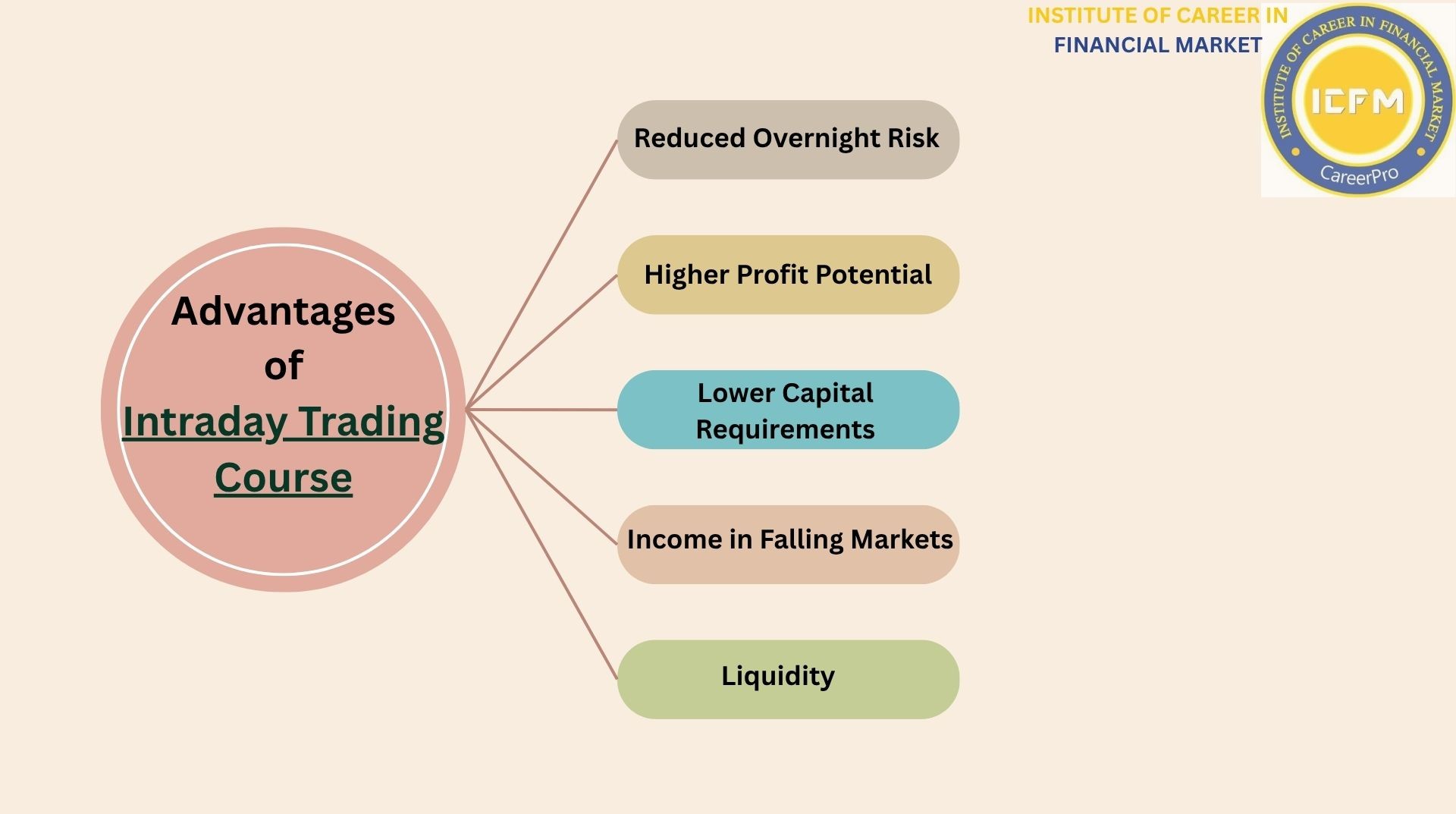 INSTITUTE OF CAREER IN FINANCIAL MARKET

INSTITUTE OF CAREER IN FINANCIAL MARKET
ICFM
CareerPro

Advantages of Intraday Trading Course

Reduced Overnight Risk

Higher Profit Potential

Lower Capital Requirements

Income in Falling Markets

Liquidity